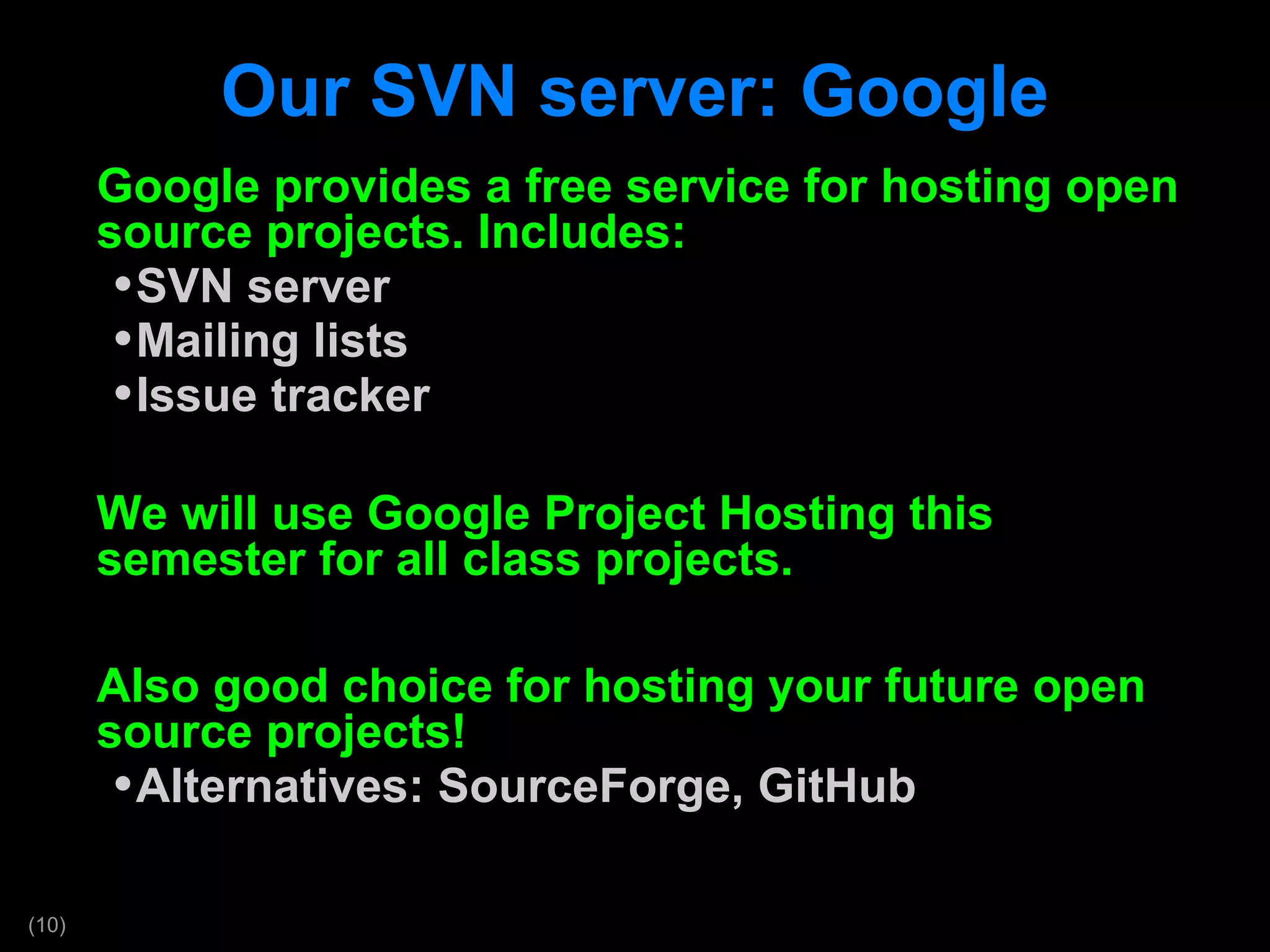 Our SVN server: Google

Google provides a free service for hosting open source projects. Includes:

•SVN server
•Mailing lists
•Issue tracker

We will use Google Project Hosting this semester for all class projects.

Also good choice for hosting your future open source projects!

•Alternatives: SourceForge, GitHub

(10)